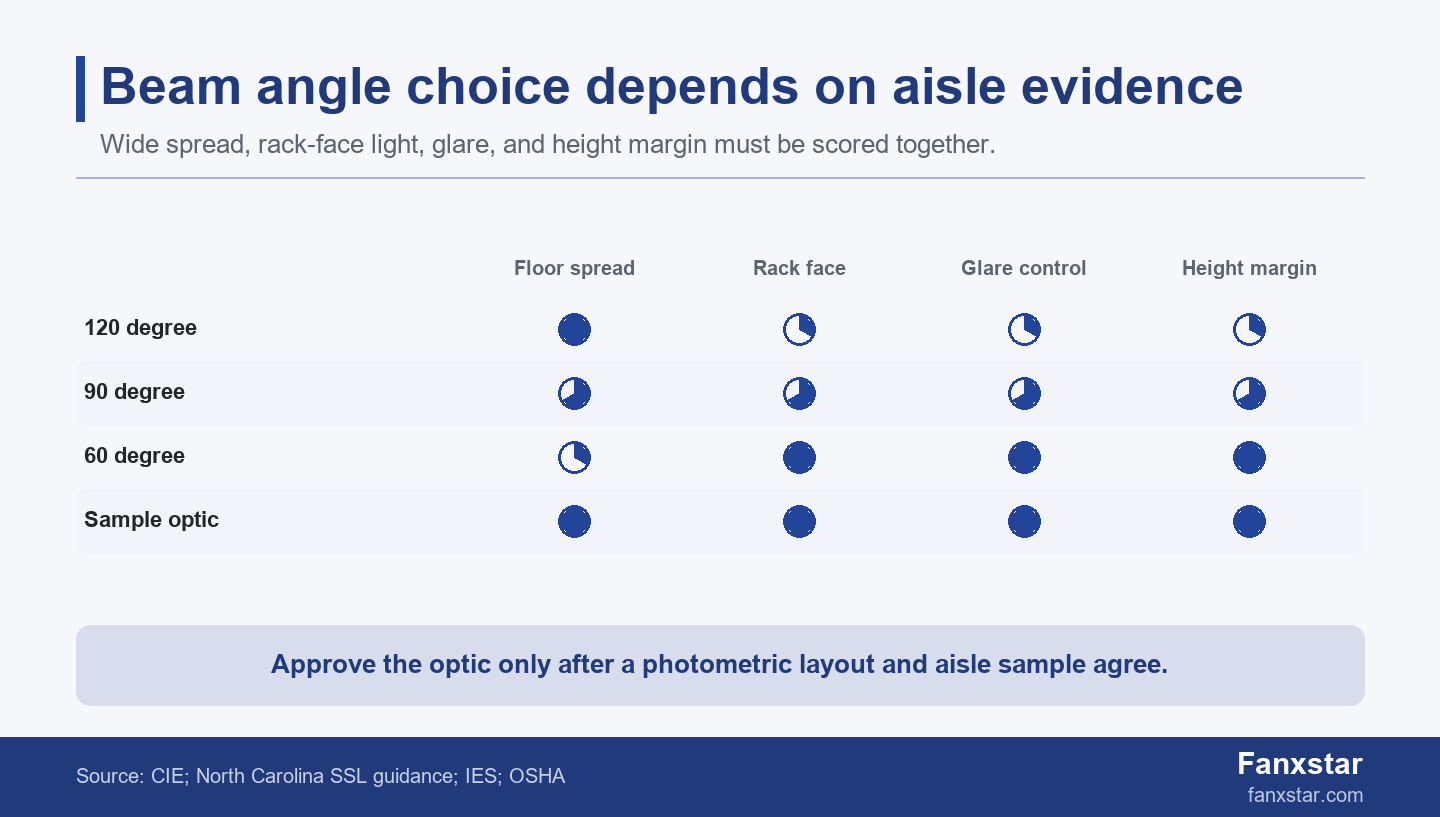 Beam angle choice depends on aisle evidence

Wide spread, rack-face light, glare, and height margin must be scored together.

| | Floor spread | Rack face | Glare control | Height margin |
|---|---|---|---|---|
| 120 degree | | | | |
| 90 degree | | | | |
| 60 degree | | | | |
| Sample optic | | | | |

Approve the optic only after a photometric layout and aisle sample agree.

Source: CIE; North Carolina SSL guidance; IES; OSHA

Fanxstar
fanxstar.com